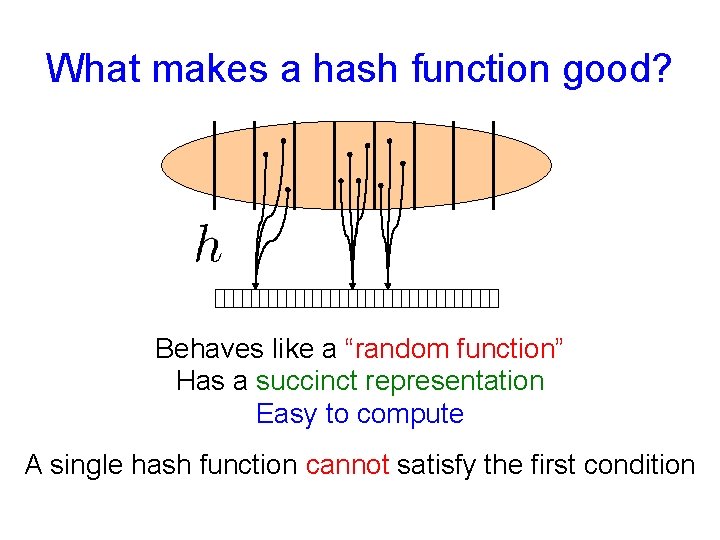 What makes a hash function good?

$h$

Behaves like a “random function”
Has a succinct representation
Easy to compute

A single hash function cannot satisfy the first condition